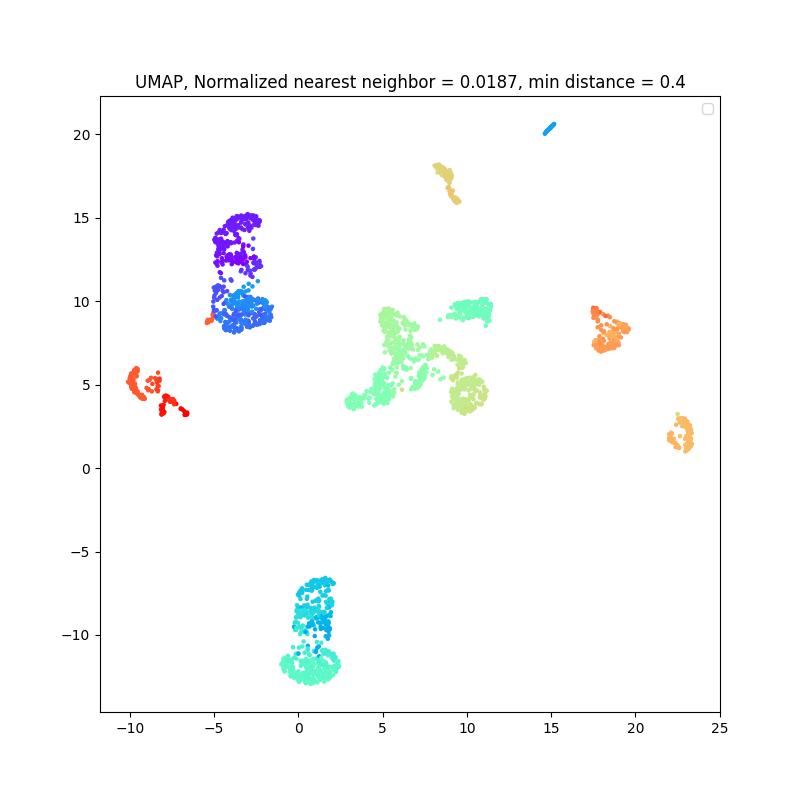 UMAP, Normalized nearest neighbor = 0.0187, min distance = 0.4

20
15
10
5
0
−5
−10

−10 −5 0 5 10 15 20 25